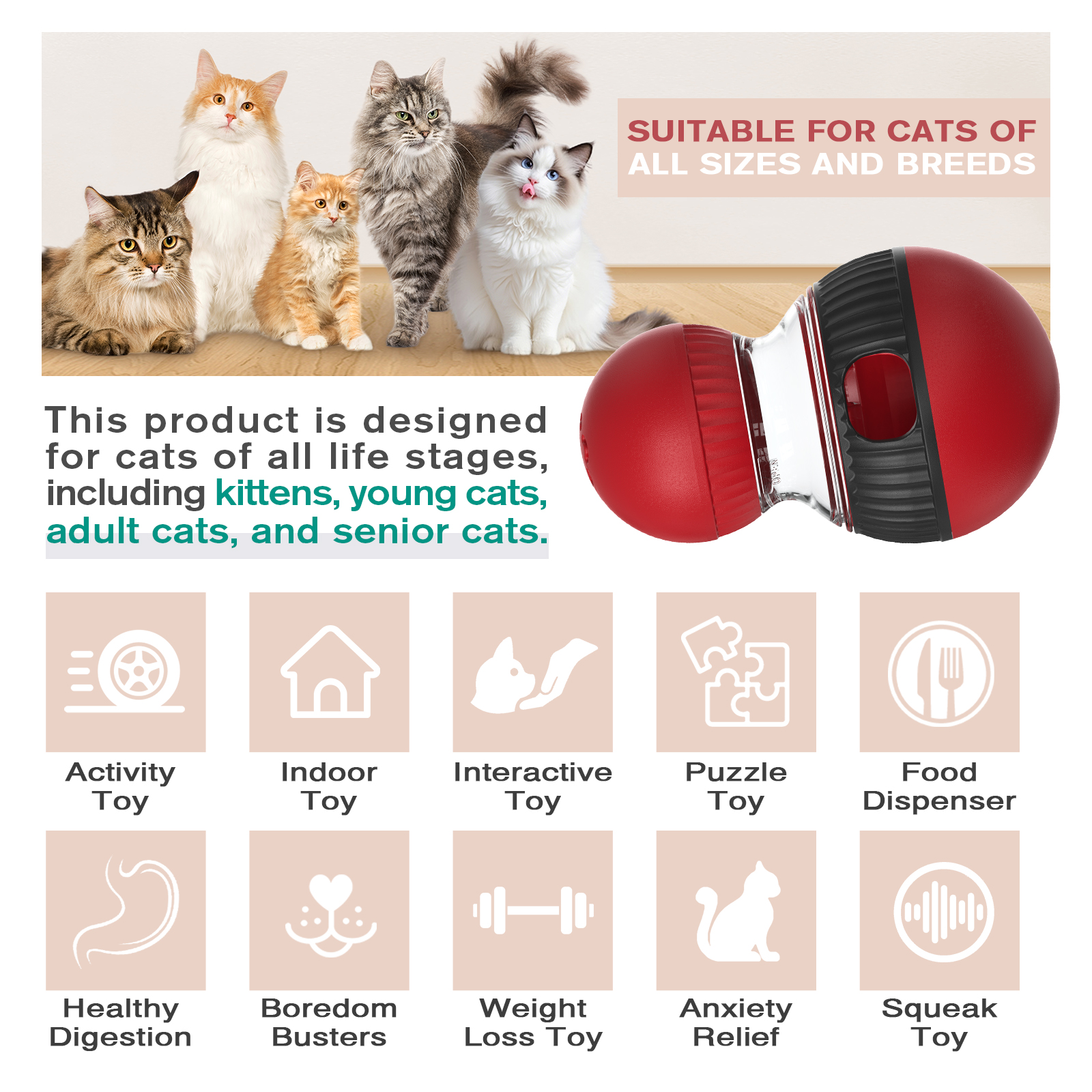 SUITABLE FOR CATS OF ALL SIZES AND BREEDS

This product is designed for cats of all life stages, including kittens, young cats, adult cats, and senior cats.

Activity Toy

Indoor Toy

Interactive Toy

Puzzle Toy

Food Dispenser

Healthy Digestion

Boredom Busters

Weight Loss Toy

Anxiety Relief

Squeak Toy